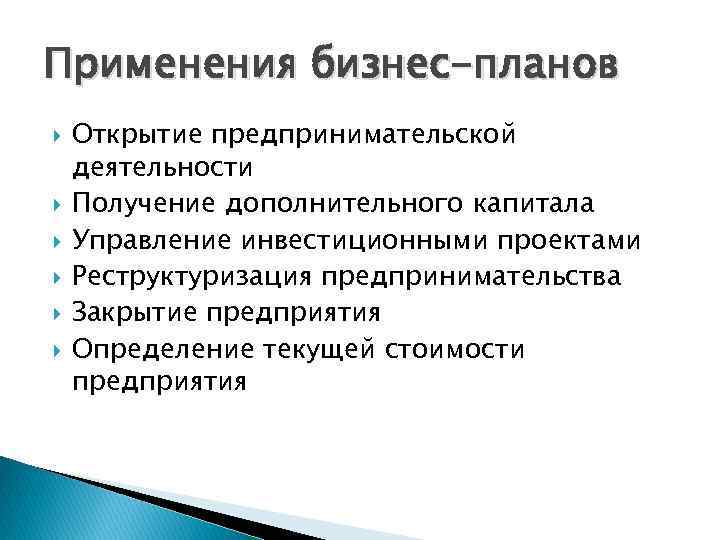 Применения бизнес-планов

Открытие предпринимательской деятельности
Получение дополнительного капитала
Управление инвестиционными проектами
Реструктуризация предпринимательства
Закрытие предприятия
Определение текущей стоимости предприятия